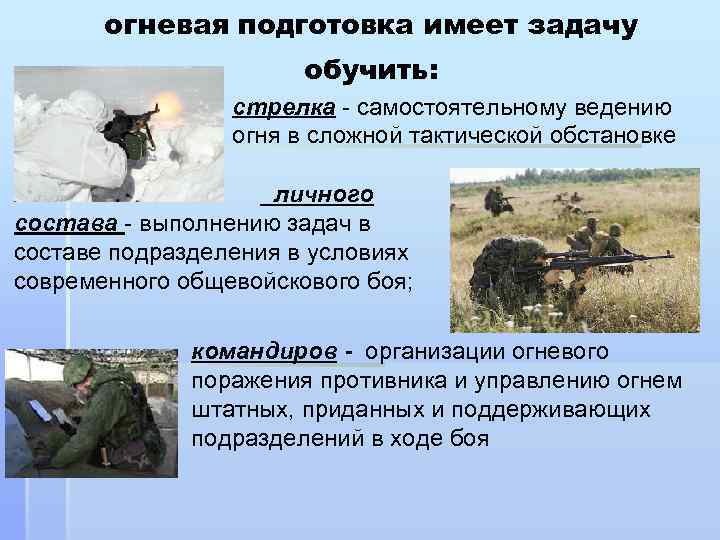 огневая подготовка имеет задачу обучить:

стрелка - самостоятельному ведению огня в сложной тактической обстановке

личного состава - выполнению задач в составе подразделения в условиях современного общевойскового боя;

командиров - организации огневого поражения противника и управлению огнем штатных, приданных и поддерживающих подразделений в ходе боя